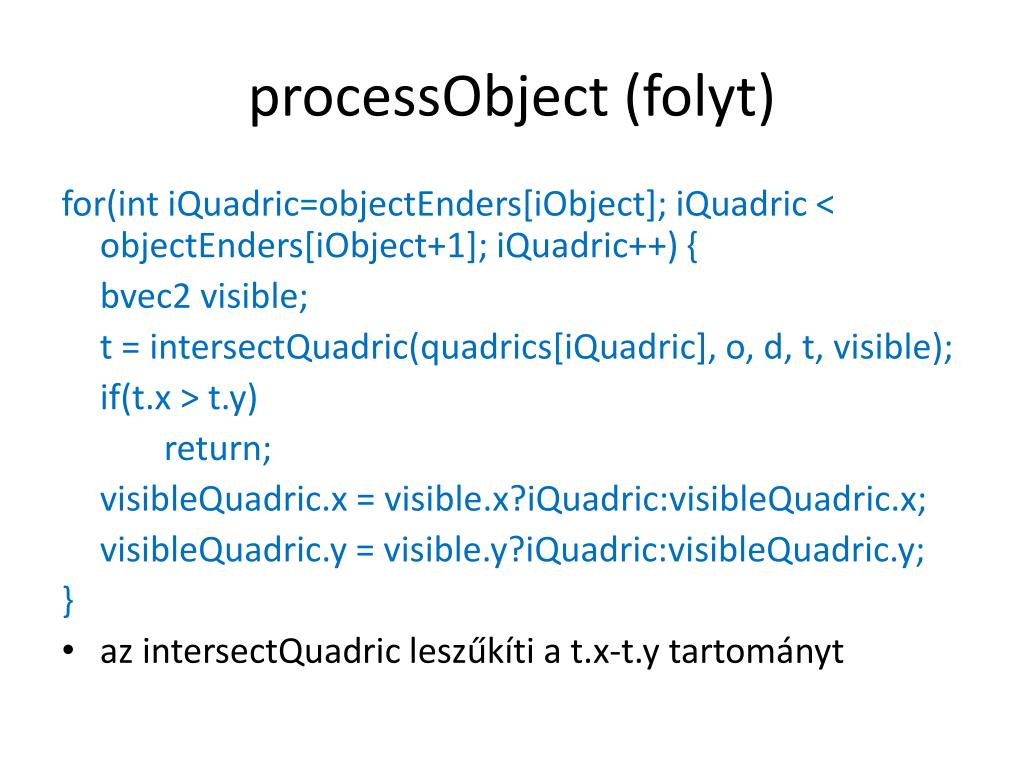 processObject (folyt)

for(int iQuadric=objectEnders[iObject]; iQuadric < objectEnders[iObject+1]; iQuadric++) {
bvec2 visible;
t = intersectQuadric(quadrics[iQuadric], o, d, t, visible);
if(t.x > t.y)
return;
visibleQuadric.x = visible.x?iQuadric:visibleQuadric.x;
visibleQuadric.y = visible.y?iQuadric:visibleQuadric.y;
}

• az intersectQuadric leszűkíti a t.x-t.y tartományt